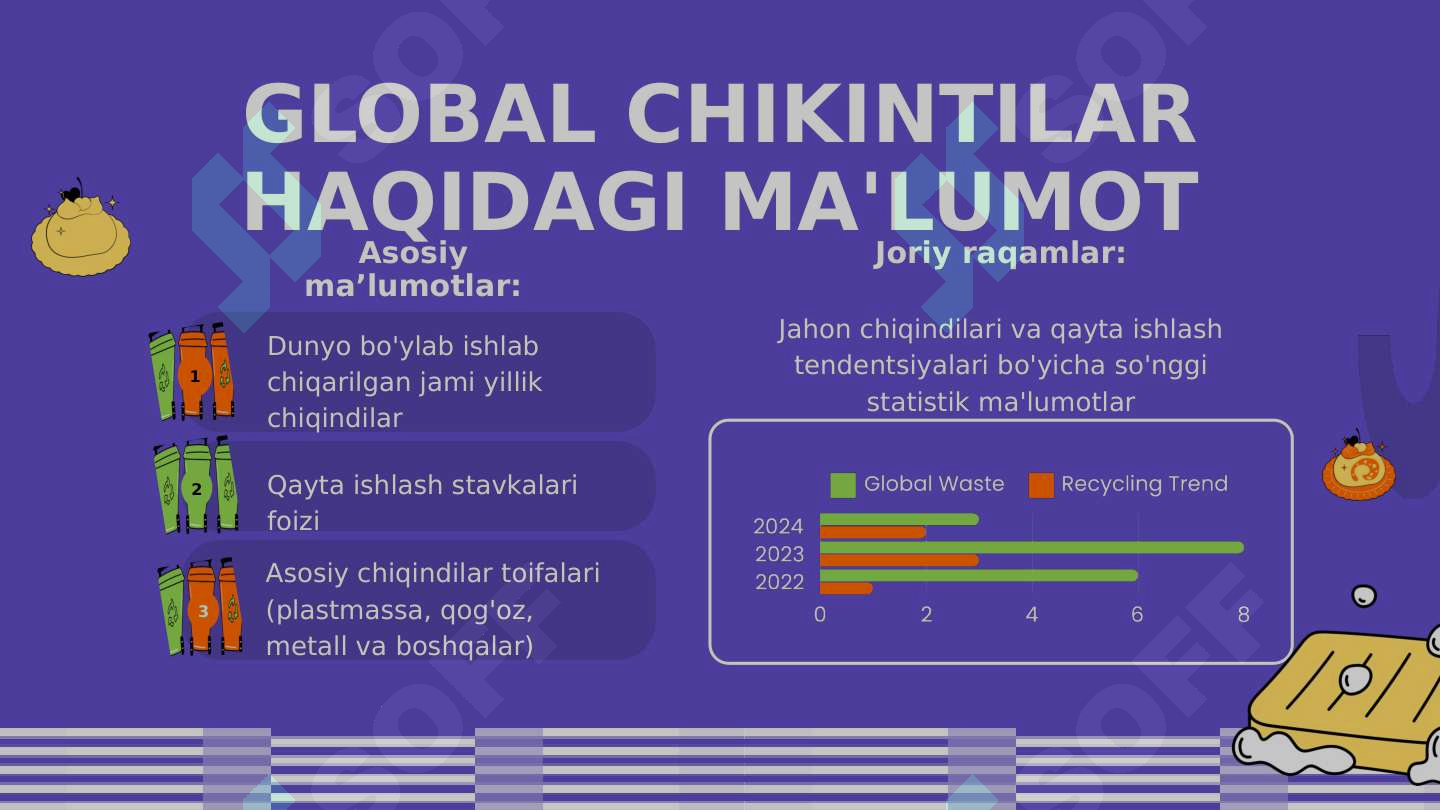 GLOBAL CHIKINTILAR HAQIDAGI MA'LUMOT

Asosiy ma’lumotlar:

1 Dunyo bo'ylab ishlab chiqarilgan jami yillik chiqindilar

2 Qayta ishlash stavkalari foizi

3 Asosiy chiqindilar toifalari (plastmassa, qog'oz, metall va boshqalar)

Joriy raqamlar:

Jahon chiqindilari va qayta ishlash tendentsiyalari bo'yicha so'nggi statistik ma'lumotlar

Global Waste Recycling Trend

2024
2023
2022

0 2 4 6 8